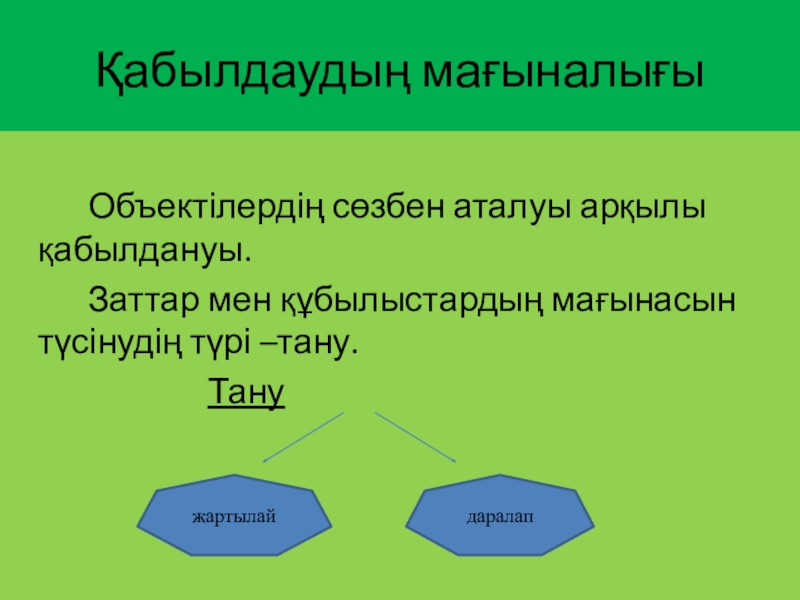 Қабылдаудың мағыналығы

Объектілердің сөзбен аталуы арқылы қабылдануы.

Заттар мен құбылыстардың мағынасын түсінудің түрі –тану.

Тану

жартылай

даралап